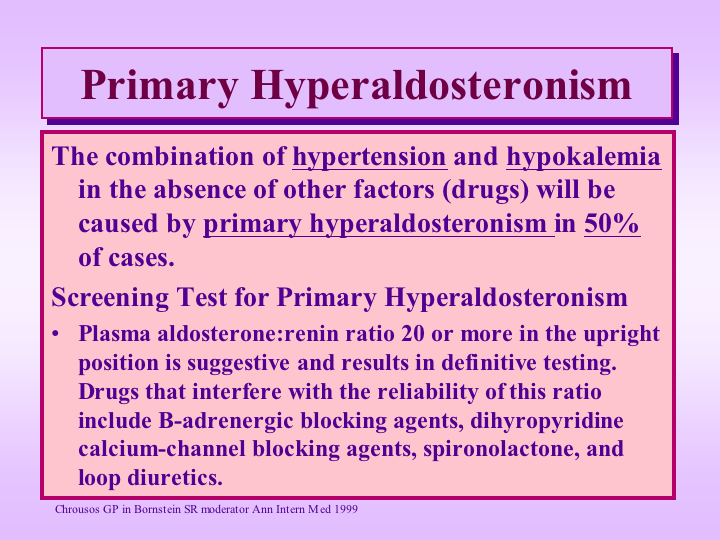 Primary Hyperaldosteronism

The combination of hypertension and hypokalemia in the absence of other factors (drugs) will be caused by primary hyperaldosteronism in 50% of cases.

Screening Test for Primary Hyperaldosteronism

• Plasma aldosterone:renin ratio 20 or more in the upright position is suggestive and results in definitive testing. Drugs that interfere with the reliability of this ratio include B-adrenergic blocking agents, dihyropyridine calcium-channel blocking agents, spironolactone, and loop diuretics.

Chrousos GP in Bornstein SR moderator Ann Intern Med 1999